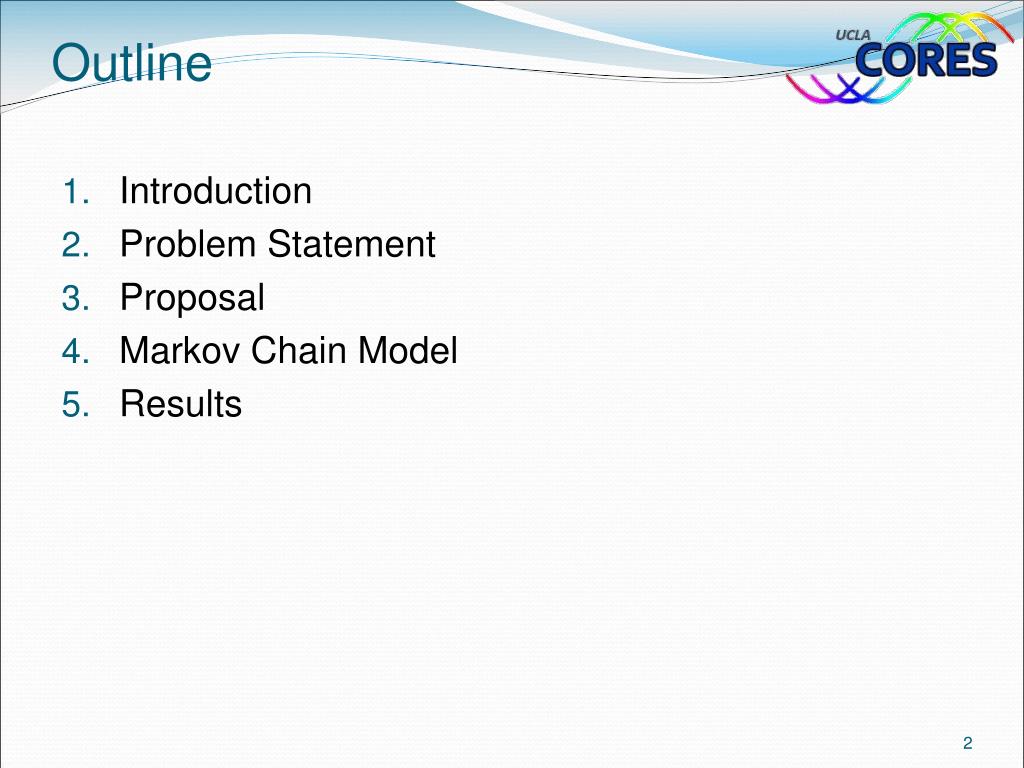 Outline

UCLA CORES

1. Introduction
2. Problem Statement
3. Proposal
4. Markov Chain Model
5. Results

2